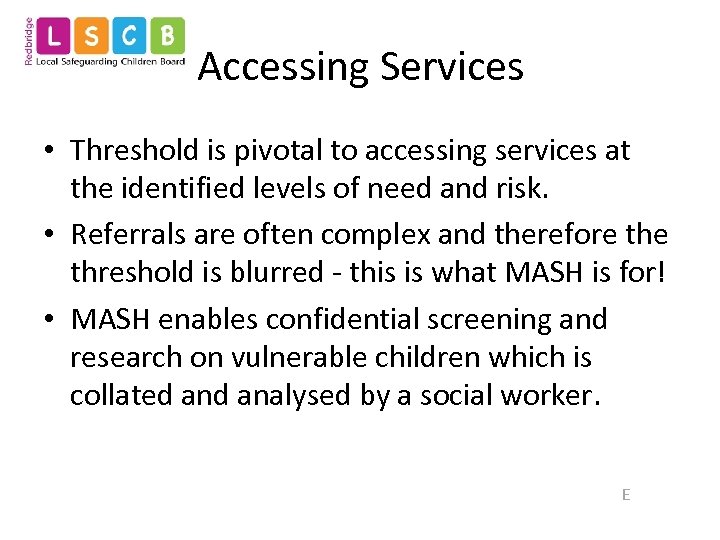 Redbridge
L S C B
Local Safeguarding Children Board

Accessing Services

• Threshold is pivotal to accessing services at the identified levels of need and risk.

• Referrals are often complex and therefore the threshold is blurred - this is what MASH is for!

• MASH enables confidential screening and research on vulnerable children which is collated and analysed by a social worker.

E